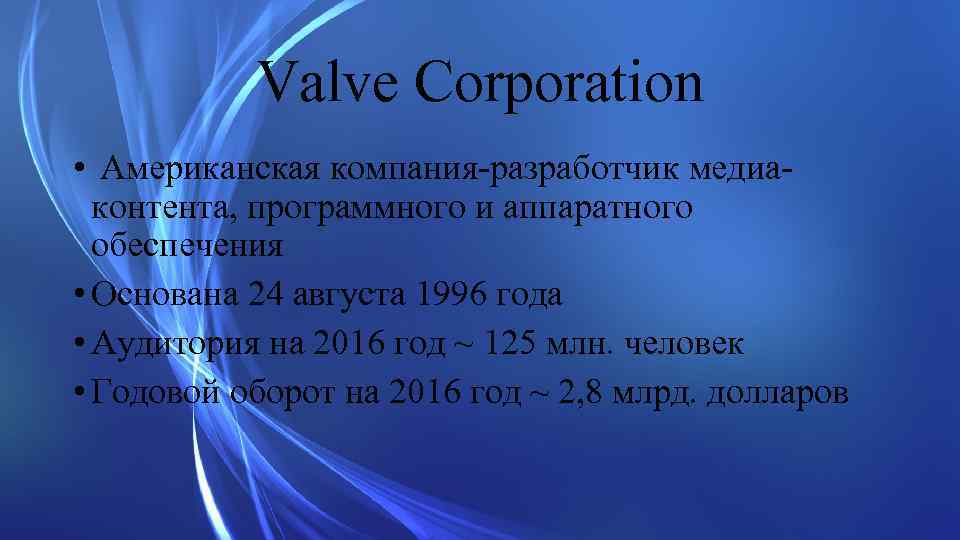 Valve Corporation

• Американская компания-разработчик медиаконтента, программного и аппаратного обеспечения
• Основана 24 августа 1996 года
• Аудитория на 2016 год ~ 125 млн. человек
• Годовой оборот на 2016 год ~ 2,8 млрд. долларов